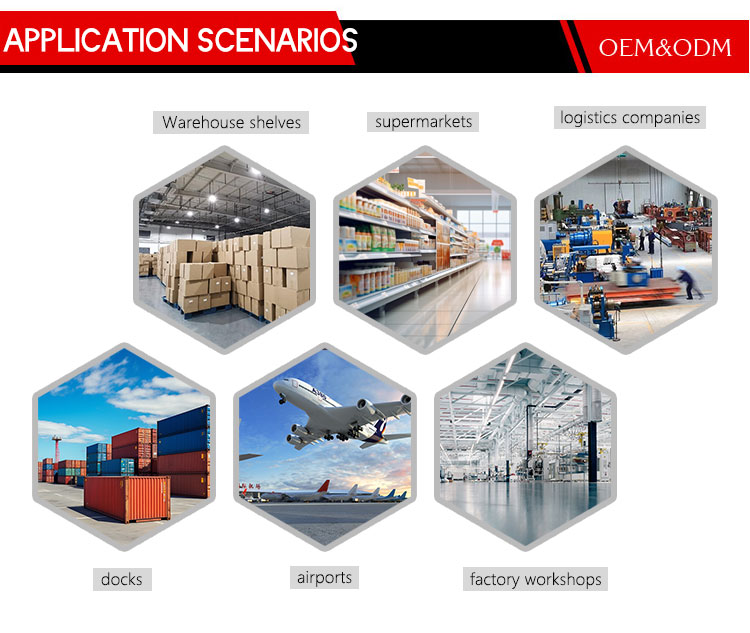 APPLICATION SCENARIOS

OEM&ODM

Warehouse shelves

supermarkets

logistics companies

docks

airports

factory workshops